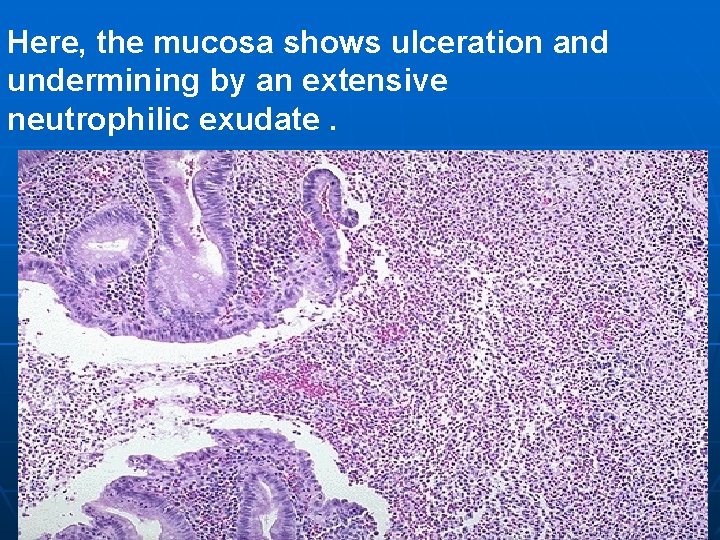 Here, the mucosa shows ulceration and undermining by an extensive neutrophilic exudate .